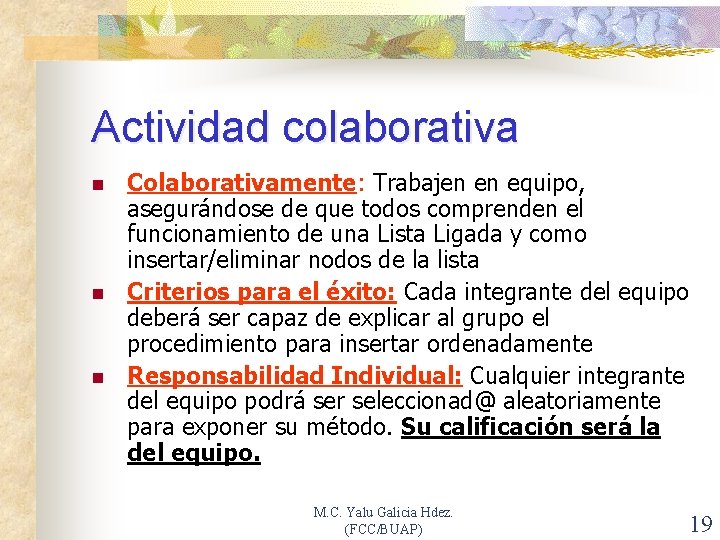 Actividad colaborativa

Colaborativamente: Trabajen en equipo, asegurándose de que todos comprenden el funcionamiento de una Lista Ligada y como insertar/eliminar nodos de la lista

Criterios para el éxito: Cada integrante del equipo deberá ser capaz de explicar al grupo el procedimiento para insertar ordenadamente

Responsabilidad Individual: Cualquier integrante del equipo podrá ser seleccionad@ aleatoriamente para exponer su método. Su calificación será la del equipo.

M.C. Yalu Galicia Hdez.
(FCC/BUAP)

19